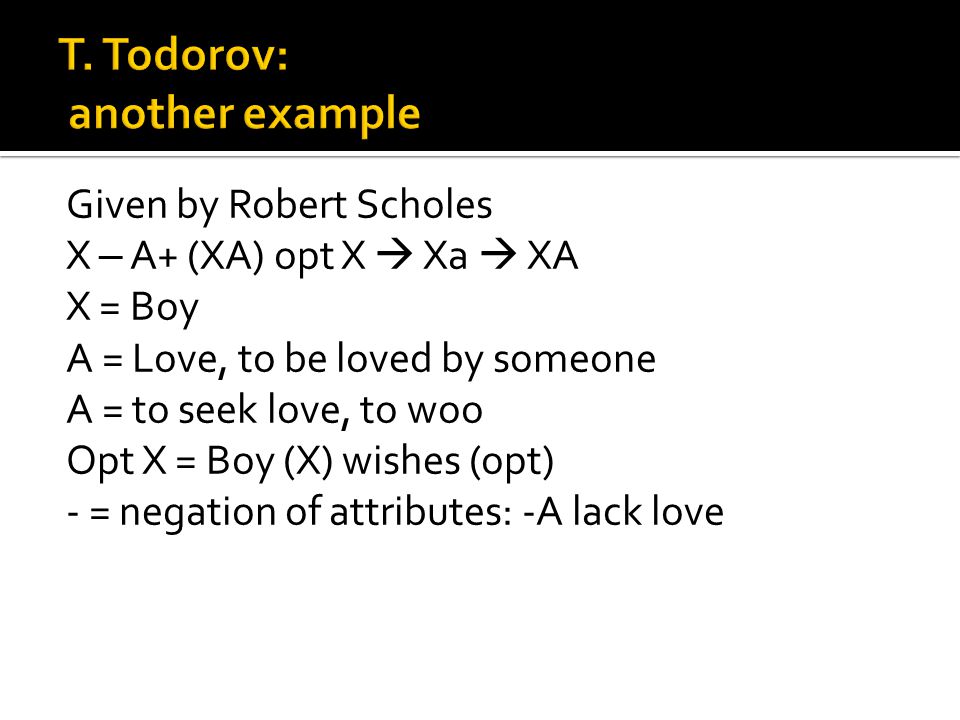 T. Todorov:
another example

Given by Robert Scholes
X – A+ (XA) opt X → Xa → XA
X = Boy
A = Love, to be loved by someone
A = to seek love, to woo
Opt X = Boy (X) wishes (opt)
- = negation of attributes: -A lack love